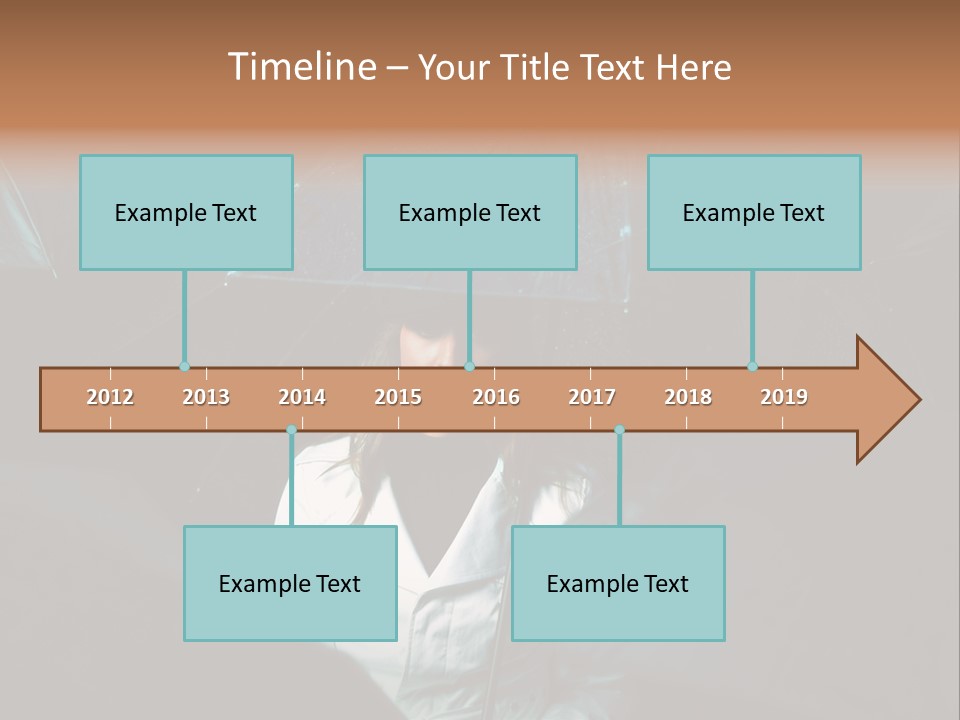 Timeline – Your Title Text Here

Example Text

Example Text

Example Text

2012 2013 2014 2015 2016 2017 2018 2019

Example Text

Example Text